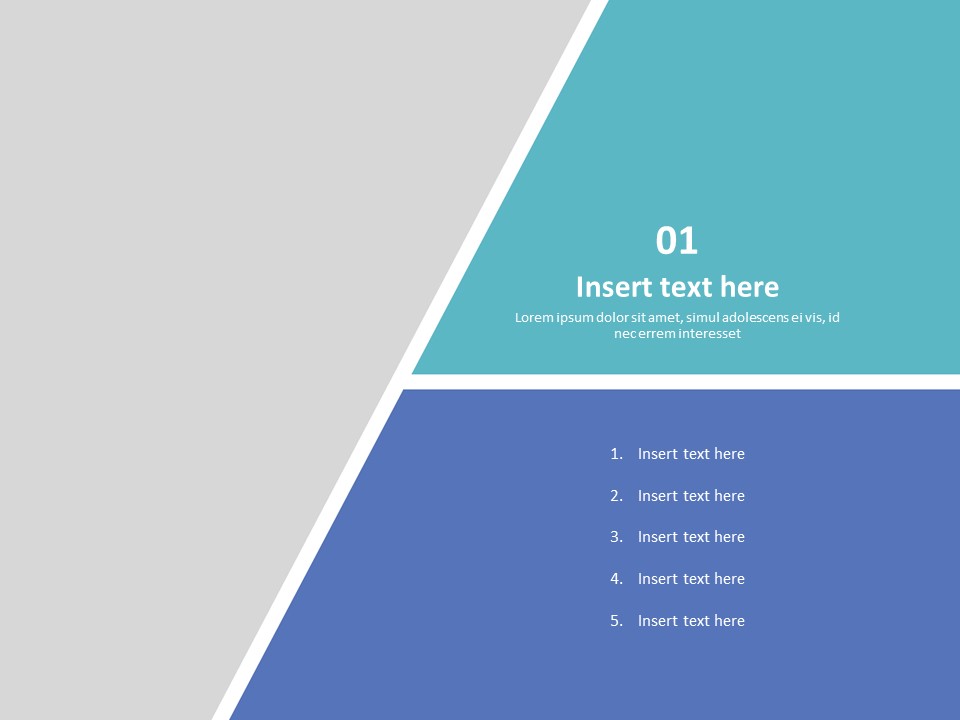 01

Insert text here

Lorem ipsum dolor sit amet, simul adolescens ei vis, id nec errem interesset

1. Insert text here
2. Insert text here
3. Insert text here
4. Insert text here
5. Insert text here